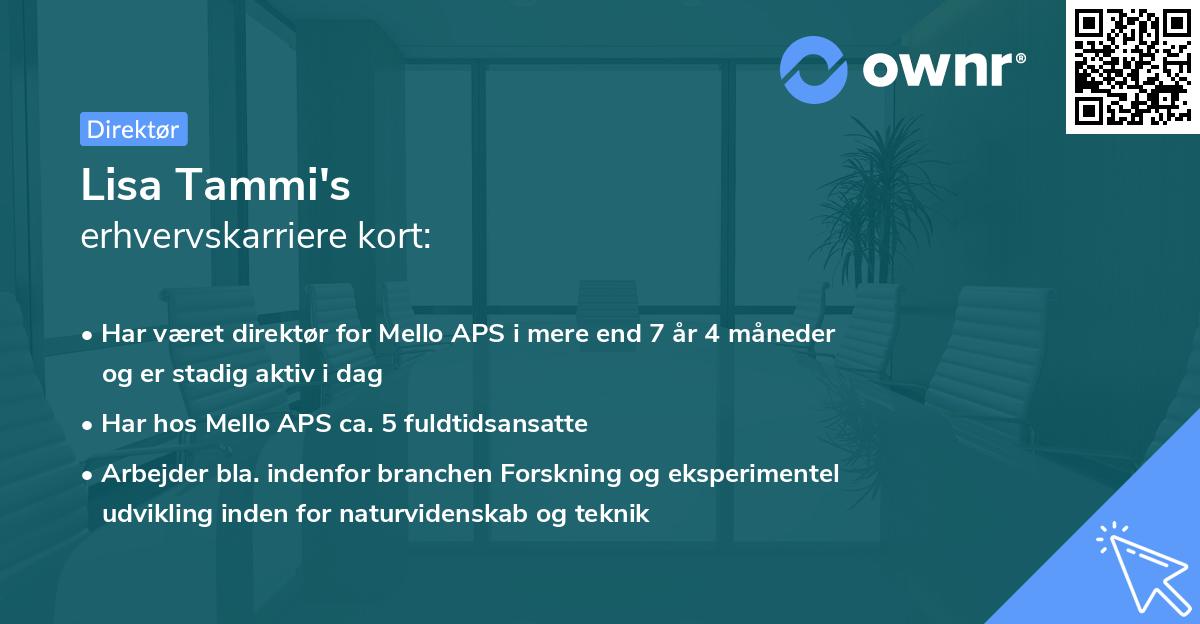 ownr®

Direktør

Lisa Tammi's
erhvervskarriere kort:

• Har været direktør for Mello APS i mere end 7 år 4 måneder og er stadig aktiv i dag

• Har hos Mello APS ca. 5 fuldtidsansatte

• Arbejder bla. indenfor branchen Forskning og eksperimentel udvikling inden for naturvidenskab og teknik